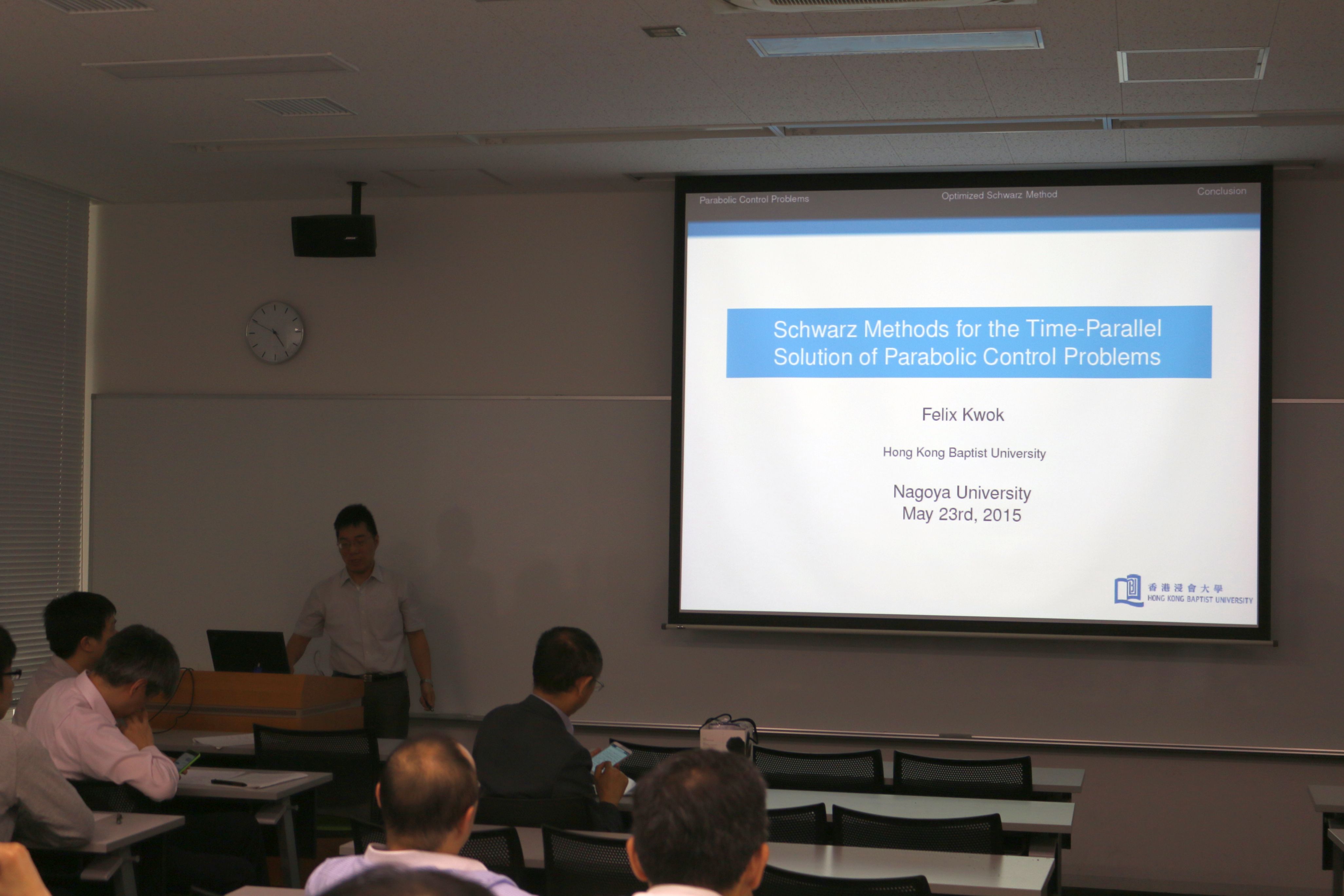 Parabolic Control Problems
Optimized Schwarz Method
Conclusion

Schwarz Methods for the Time-Parallel Solution of Parabolic Control Problems

Felix Kwok

Hong Kong Baptist University

Nagoya University
May 23rd, 2015

香港浸會大學
HONG KONG BAPTIST UNIVERSITY